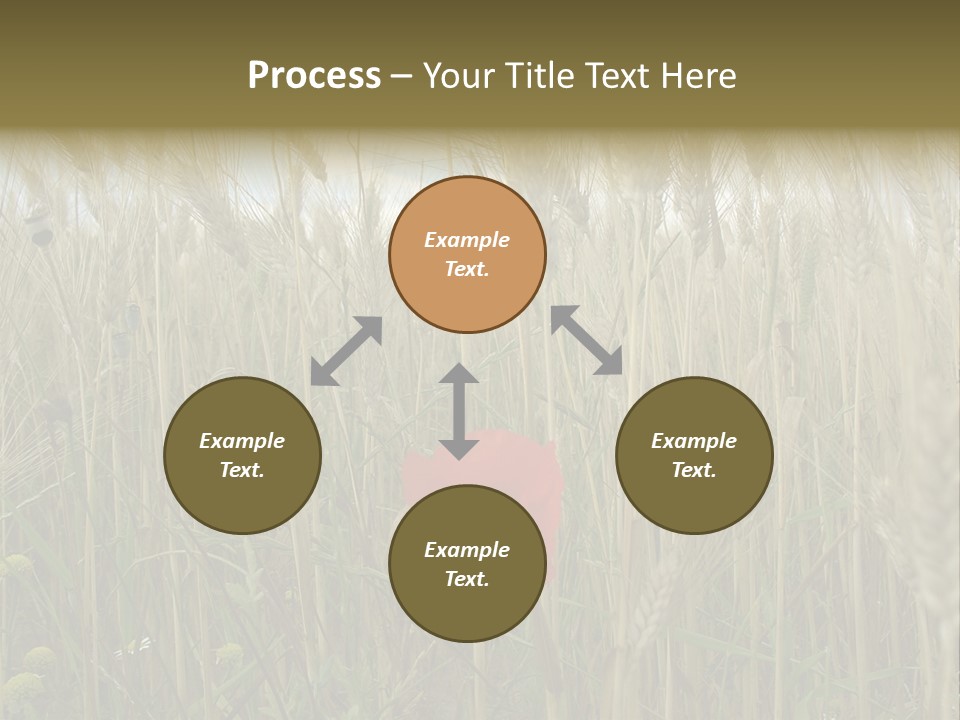 Process – Your Title Text Here

Example Text.

Example Text.

Example Text.

Example Text.